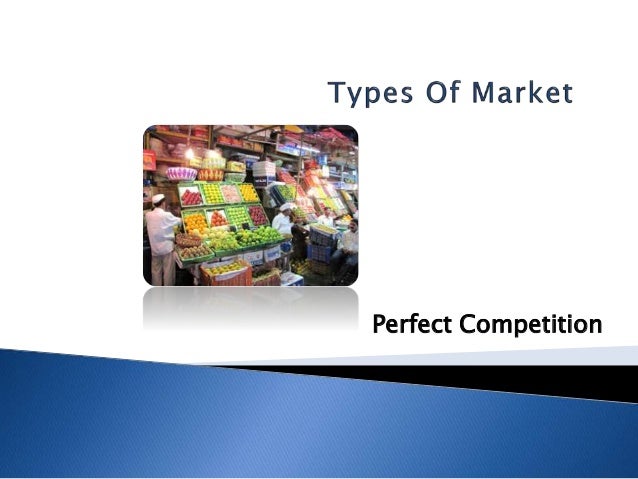 Types Of Market

Perfect Competition